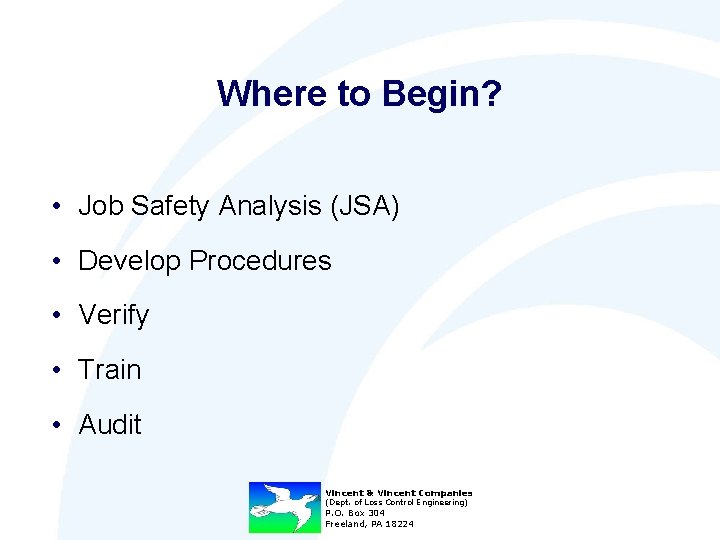 Where to Begin?

• Job Safety Analysis (JSA)
• Develop Procedures
• Verify
• Train
• Audit

Vincent & Vincent Companies
(Dept. of Loss Control Engineering)
P.O. Box 304
Freeland, PA 18224